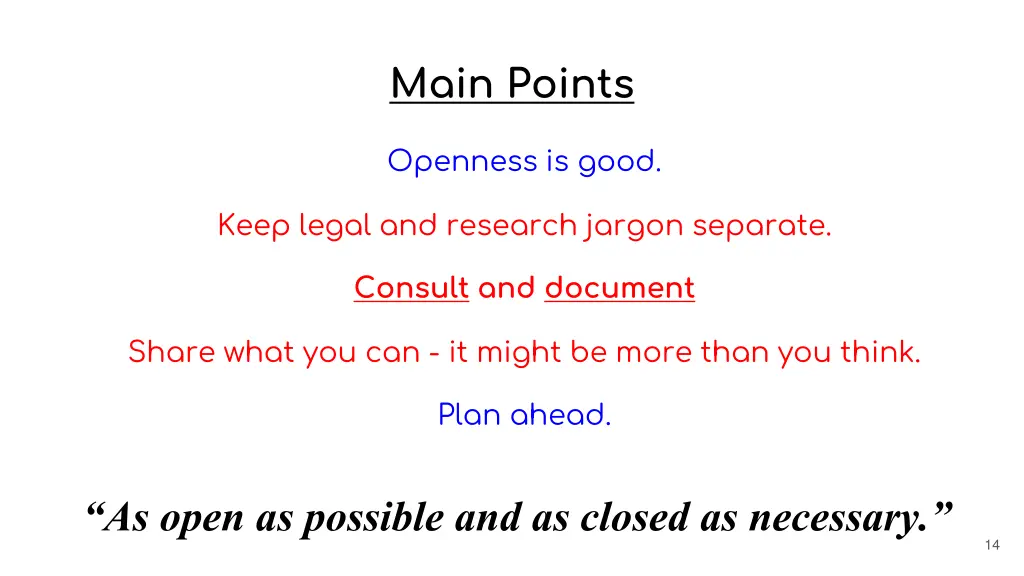 Main Points

Openness is good.

Keep legal and research jargon separate.

Consult and document

Share what you can - it might be more than you think.

Plan ahead.

“As open as possible and as closed as necessary.”

14